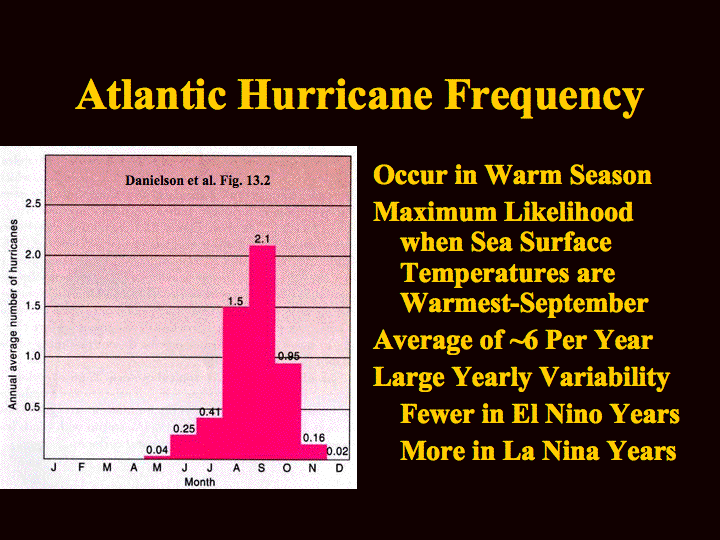 Atlantic Hurricane Frequency

Danielson et al. Fig. 13.2

Annual average number of hurricanes

2.5
2.0
1.5
1.0
0.5

0.04
0.25
0.41
1.5
2.1
0.95
0.16
0.02

J F M A M J J A S O N D

Month

Occur in Warm Season

Maximum Likelihood when Sea Surface Temperatures are Warmest-September

Average of ~6 Per Year

Large Yearly Variability

Fewer in El Nino Years

More in La Nina Years